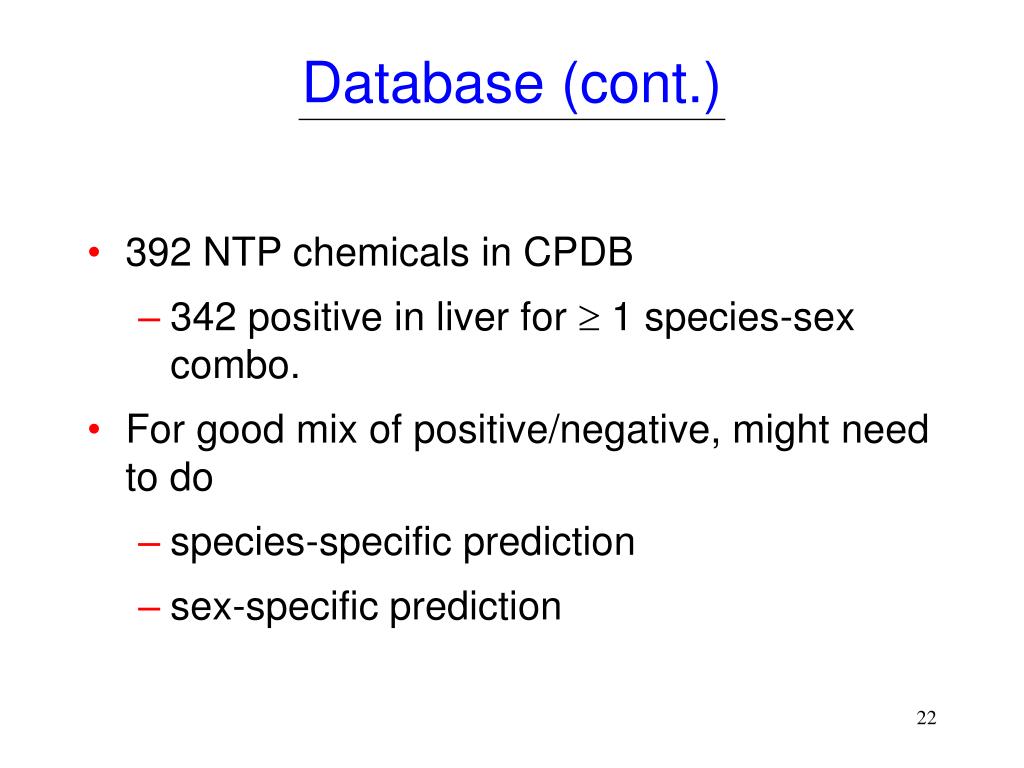 Database (cont.)

• 392 NTP chemicals in CPDB
– 342 positive in liver for $\geq$ 1 species-sex combo.
• For good mix of positive/negative, might need to do
– species-specific prediction
– sex-specific prediction

22